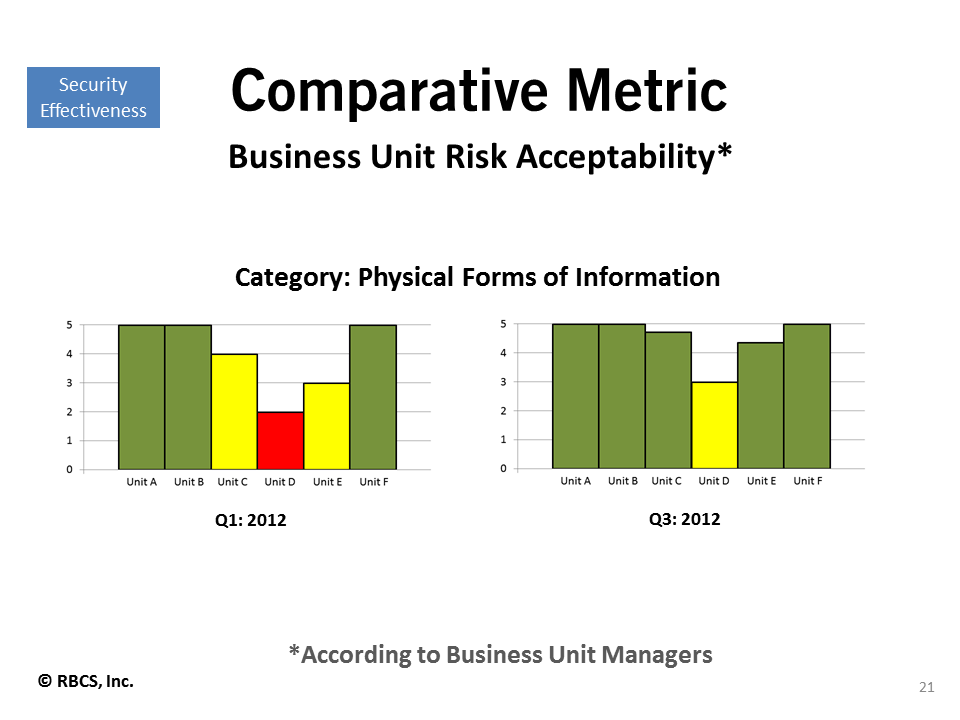 Security Effectiveness

Comparative Metric

Business Unit Risk Acceptability*

Category: Physical Forms of Information

5
4
3
2
1
0
Unit A Unit B Unit C Unit D Unit E Unit F

Q1: 2012

5
4
3
2
1
0
Unit A Unit B Unit C Unit D Unit E Unit F

Q3: 2012

*According to Business Unit Managers

© RBCS, Inc.

21